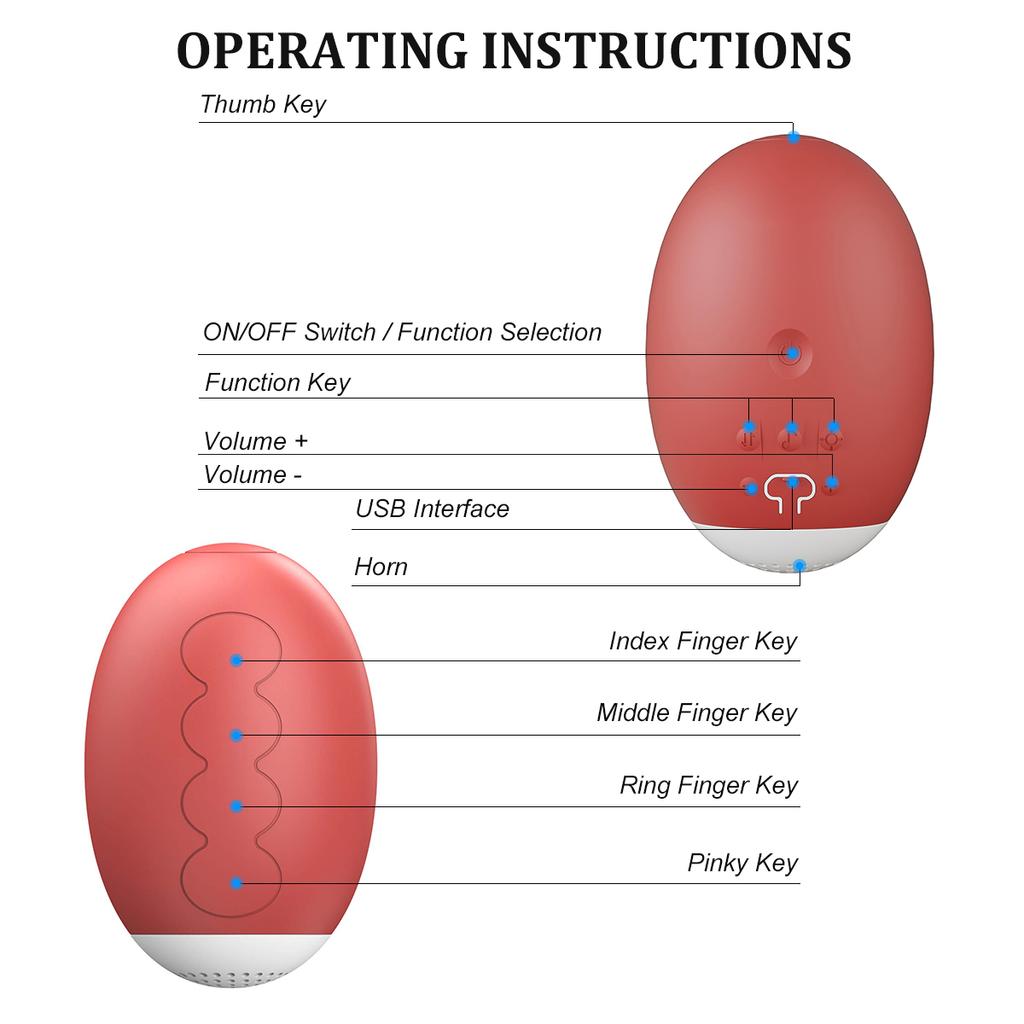 OPERATING INSTRUCTIONS

Thumb Key

ON/OFF Switch / Function Selection

Function Key

Volume +

Volume -

USB Interface

Horn

Index Finger Key

Middle Finger Key

Ring Finger Key

Pinky Key